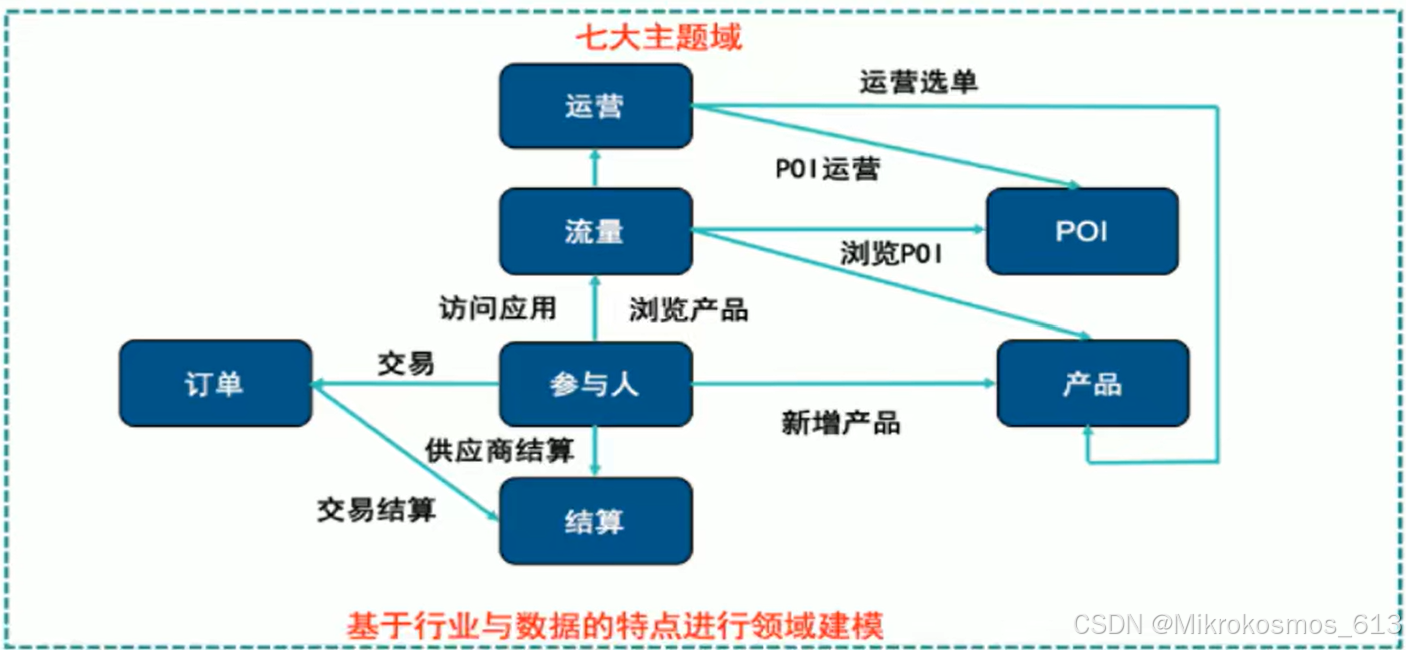 七大主题域

运营

运营选单

POI运营

流量

POI

浏览POI

访问应用

浏览产品

订单

交易

参与人

产品

新增产品

供应商结算

交易结算

结算

基于行业与数据的特点进行领域建模

CSDN @Mikrokosmos_613